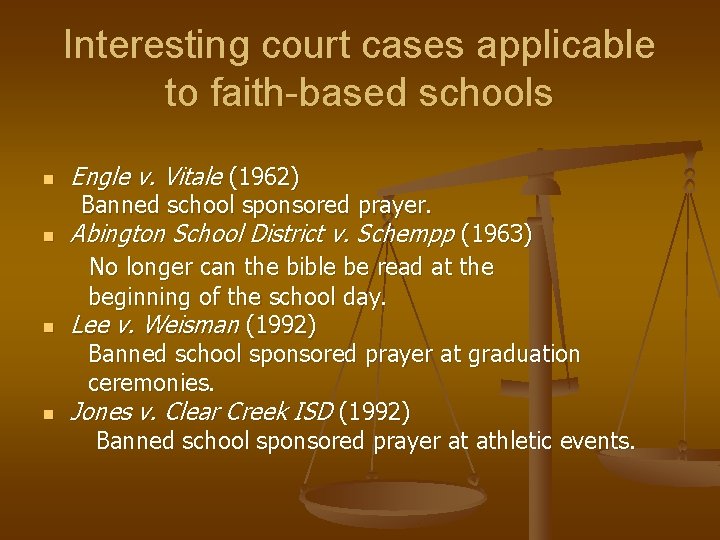 Interesting court cases applicable to faith-based schools

- Engle v. Vitale (1962)
Banned school sponsored prayer.
- Abington School District v. Schempp (1963)
No longer can the bible be read at the beginning of the school day.
- Lee v. Weisman (1992)
Banned school sponsored prayer at graduation ceremonies.
- Jones v. Clear Creek ISD (1992)
Banned school sponsored prayer at athletic events.